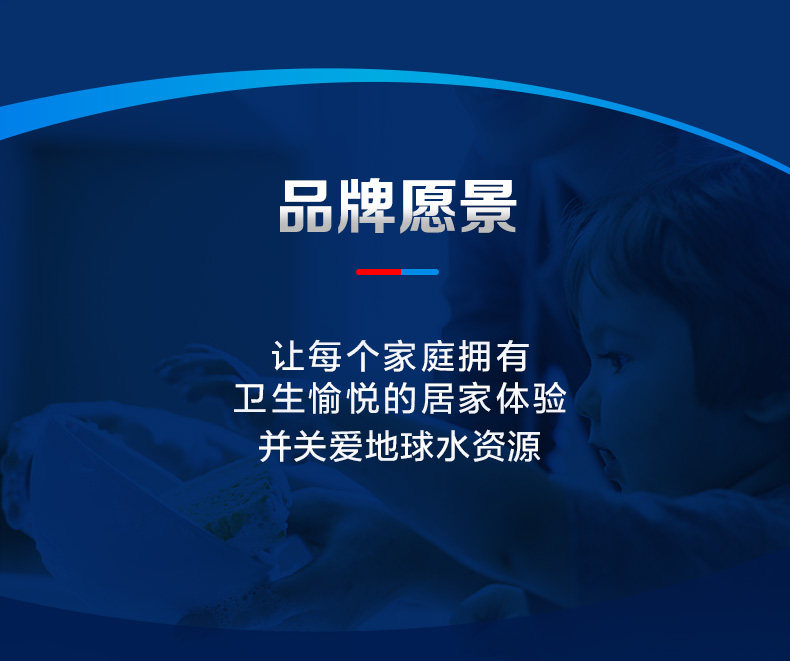 品牌愿景

让每个家庭拥有
卫生愉悦的居家体验
并关爱地球水资源